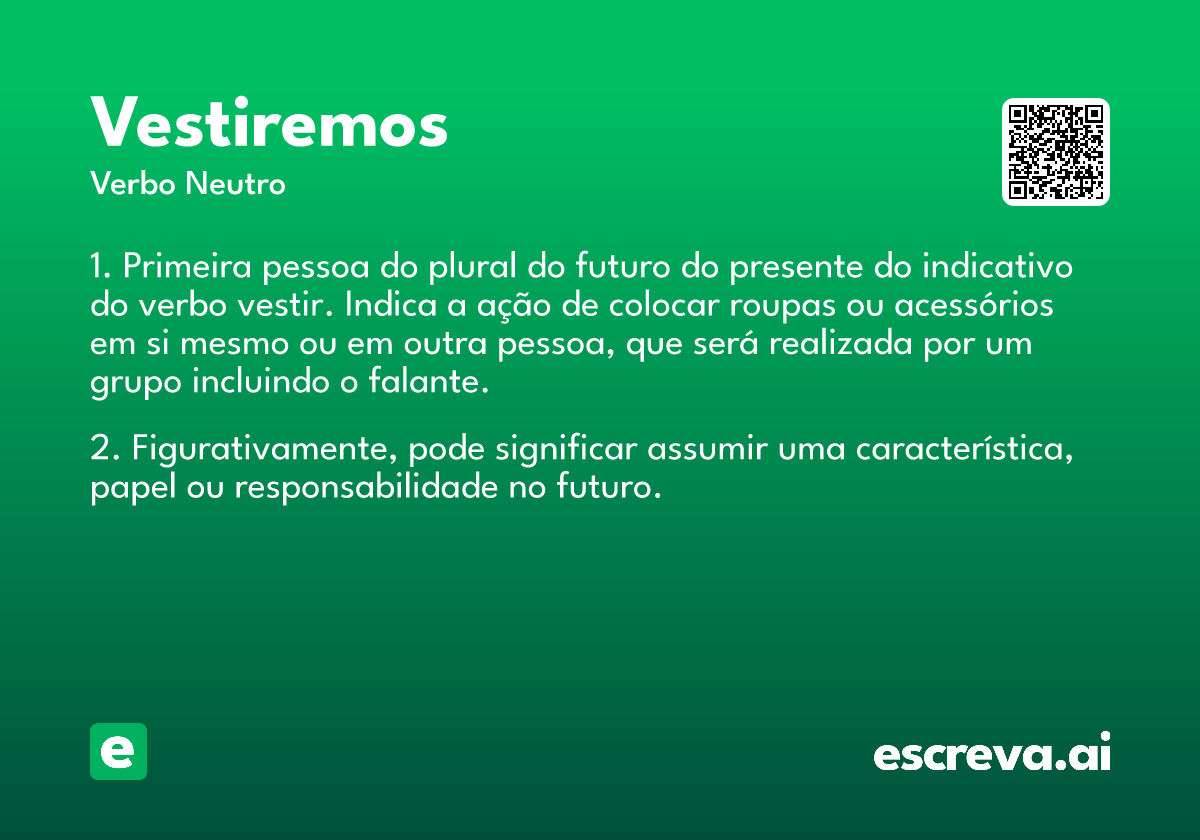 Vestiremos
Verbo Neutro

1. Primeira pessoa do plural do futuro do presente do indicativo do verbo vestir. Indica a ação de colocar roupas ou acessórios em si mesmo ou em outra pessoa, que será realizada por um grupo incluindo o falante.

2. Figurativamente, pode significar assumir uma característica, papel ou responsabilidade no futuro.

e

escreva.ai